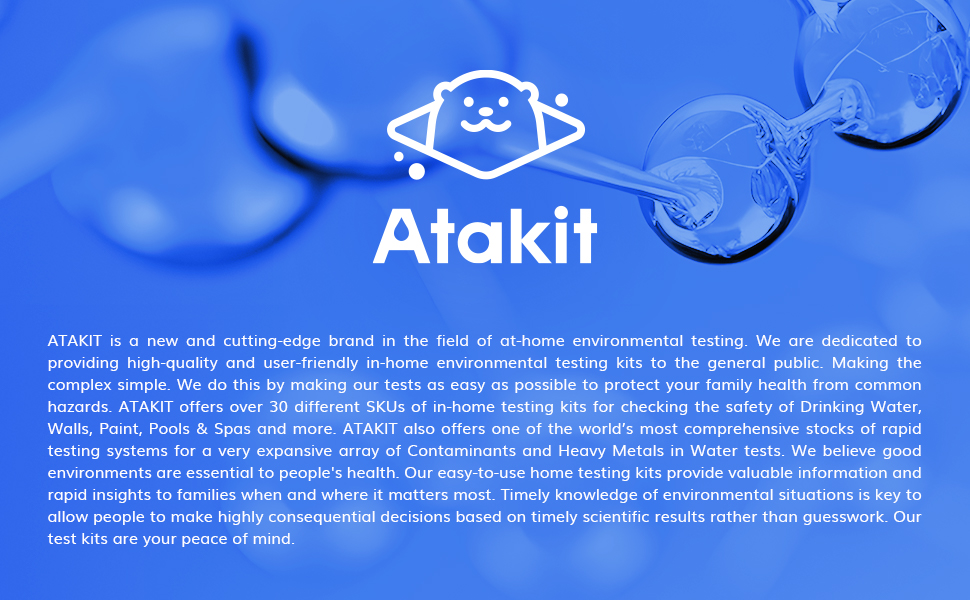 Atakit

ATAKIT is a new and cutting-edge brand in the field of at-home environmental testing. We are dedicated to providing high-quality and user-friendly in-home environmental testing kits to the general public. Making the complex simple. We do this by making our tests as easy as possible to protect your family health from common hazards. ATAKIT offers over 30 different SKUs of in-home testing kits for checking the safety of Drinking Water, Walls, Paint, Pools & Spas and more. ATAKIT also offers one of the world's most comprehensive stocks of rapid testing systems for a very expansive array of Contaminants and Heavy Metals in Water tests. We believe good environments are essential to people's health. Our easy-to-use home testing kits provide valuable information and rapid insights to families when and where it matters most. Timely knowledge of environmental situations is key to allow people to make highly consequential decisions based on timely scientific results rather than guesswork. Our test kits are your peace of mind.